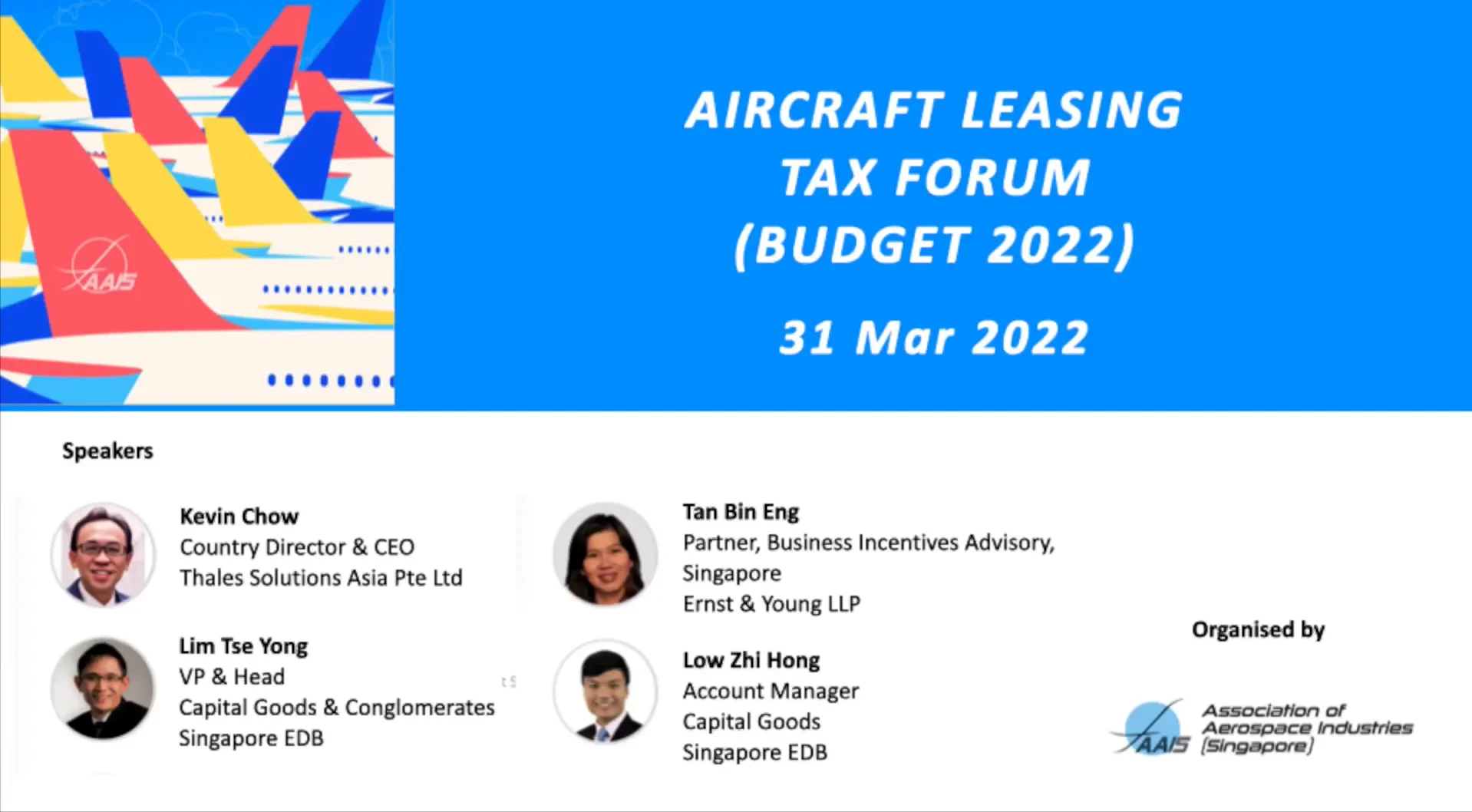 AAIS

AIRCRAFT LEASING TAX FORUM (BUDGET 2022)

31 Mar 2022

Speakers

Kevin Chow
Country Director & CEO
Thales Solutions Asia Pte Ltd

Lim Tse Yong
VP & Head
Capital Goods & Conglomerates
Singapore EDB

Tan Bin Eng
Partner, Business Incentives Advisory, Singapore
Ernst & Young LLP

Low Zhi Hong
Account Manager
Capital Goods
Singapore EDB

Organised by

AAIS Association of Aerospace Industries (Singapore)